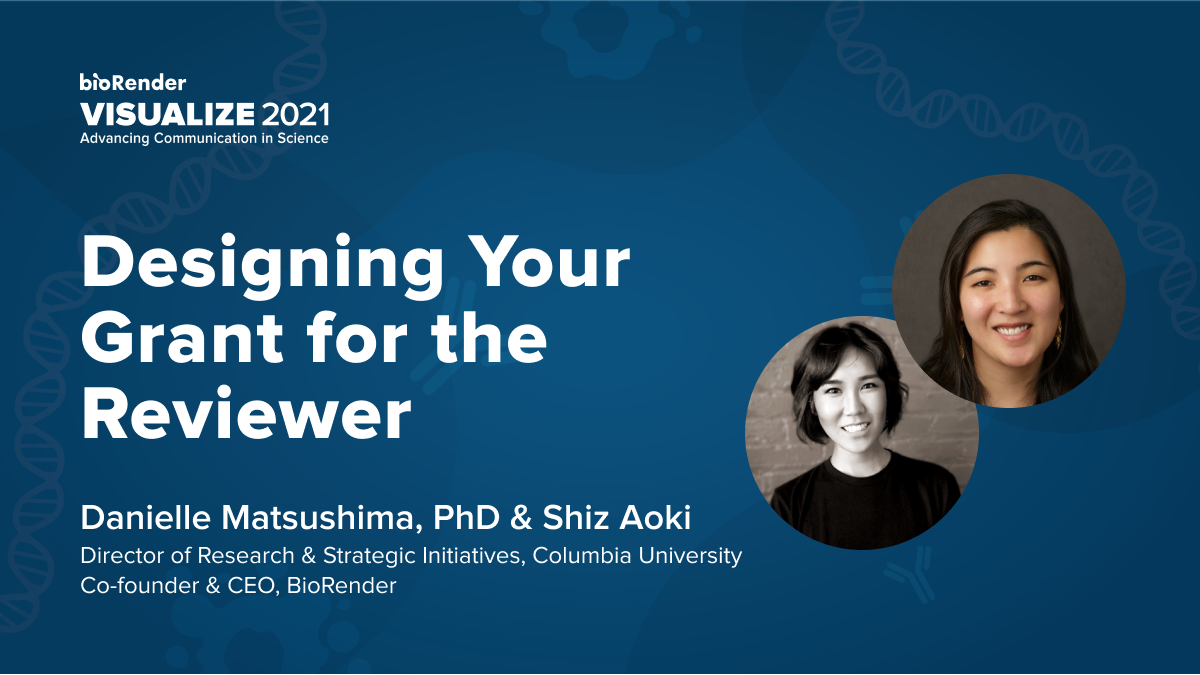 bioRender
VISUALIZE 2021
Advancing Communication in Science

Designing Your Grant for the Reviewer

Danielle Matsushima, PhD & Shiz Aoki
Director of Research & Strategic Initiatives, Columbia University
Co-founder & CEO, BioRender